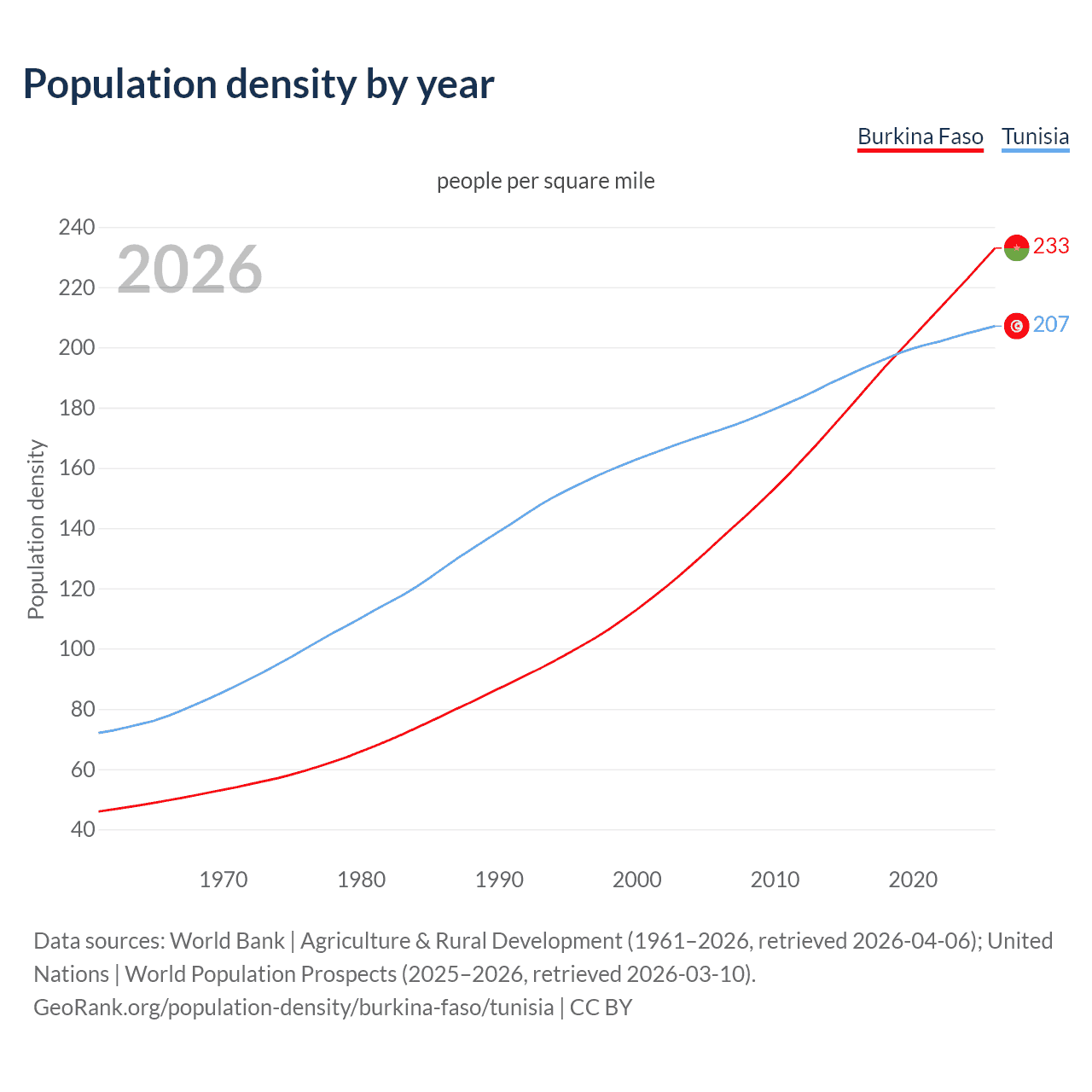 Population density by year

Burkina Faso Tunisia

people per square mile

2026

240
220
200
180
160
140
120
100
80
60
40

Population density

233
207

1970 1980 1990 2000 2010 2020

Data sources: World Bank | Agriculture & Rural Development (1961–2026, retrieved 2026-04-06); United Nations | World Population Prospects (2025–2026, retrieved 2026-03-10).
GeoRank.org/population-density/burkina-faso/tunisia | CC BY